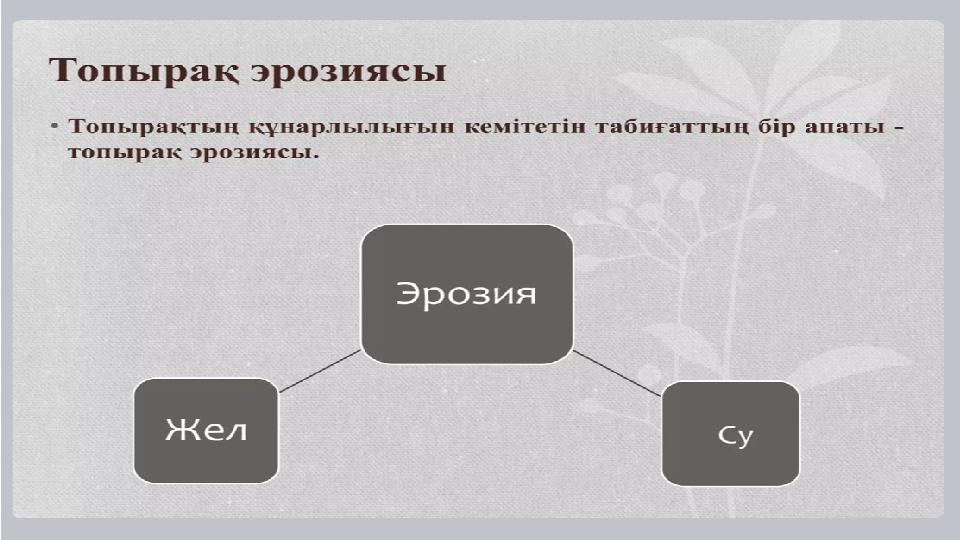 Топырақ эрозиясы

• Топырақтың құнарлылығын кемітетін табиғаттың бір апаты – топырақ эрозиясы.

Эрозия

Жел

Су